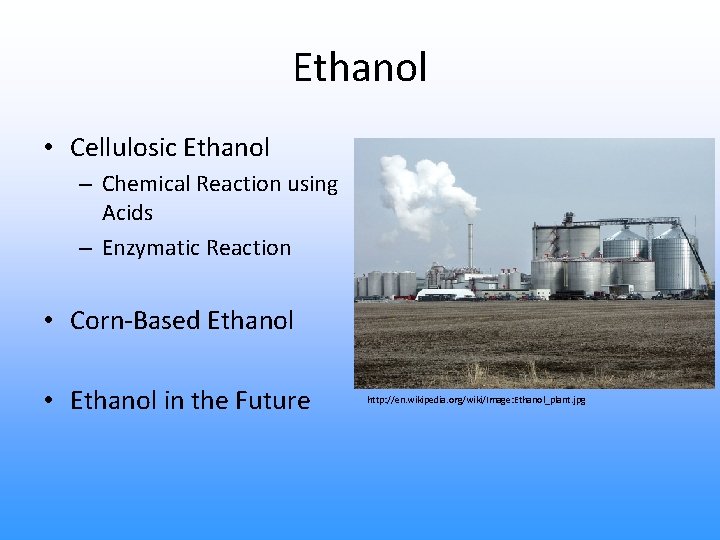 Ethanol

• Cellulosic Ethanol
– Chemical Reaction using Acids
– Enzymatic Reaction

• Corn-Based Ethanol

• Ethanol in the Future

http://en.wikipedia.org/wiki/Image:Ethanol_plant.jpg